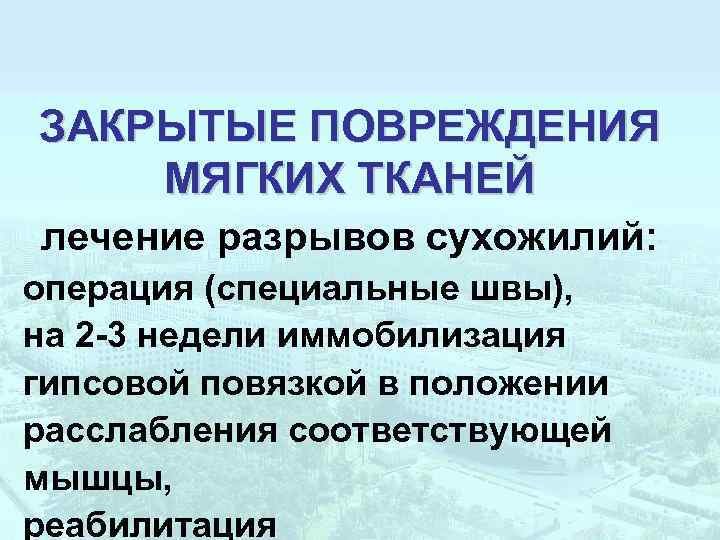 ЗАКРЫТЫЕ ПОВРЕЖДЕНИЯ МЯГКИХ ТКАНЕЙ

лечение разрывов сухожилий:

операция (специальные швы),
на 2-3 недели иммобилизация гипсовой повязкой в положении расслабления соответствующей мышцы,
реабилитация